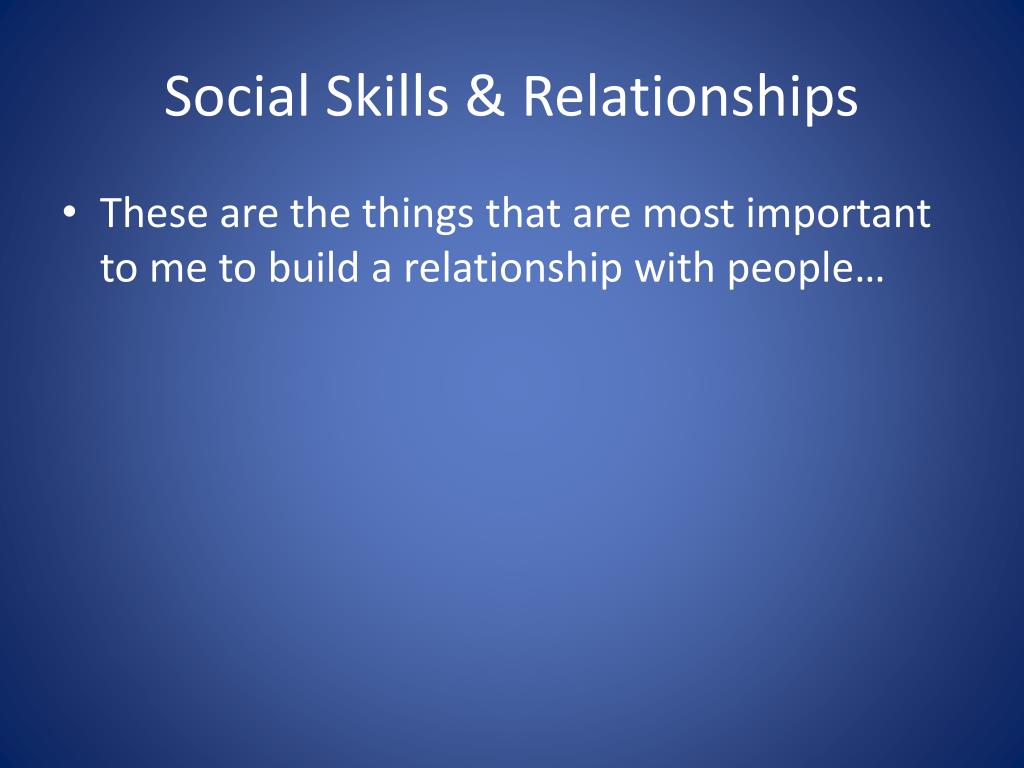 Social Skills & Relationships

• These are the things that are most important to me to build a relationship with people…